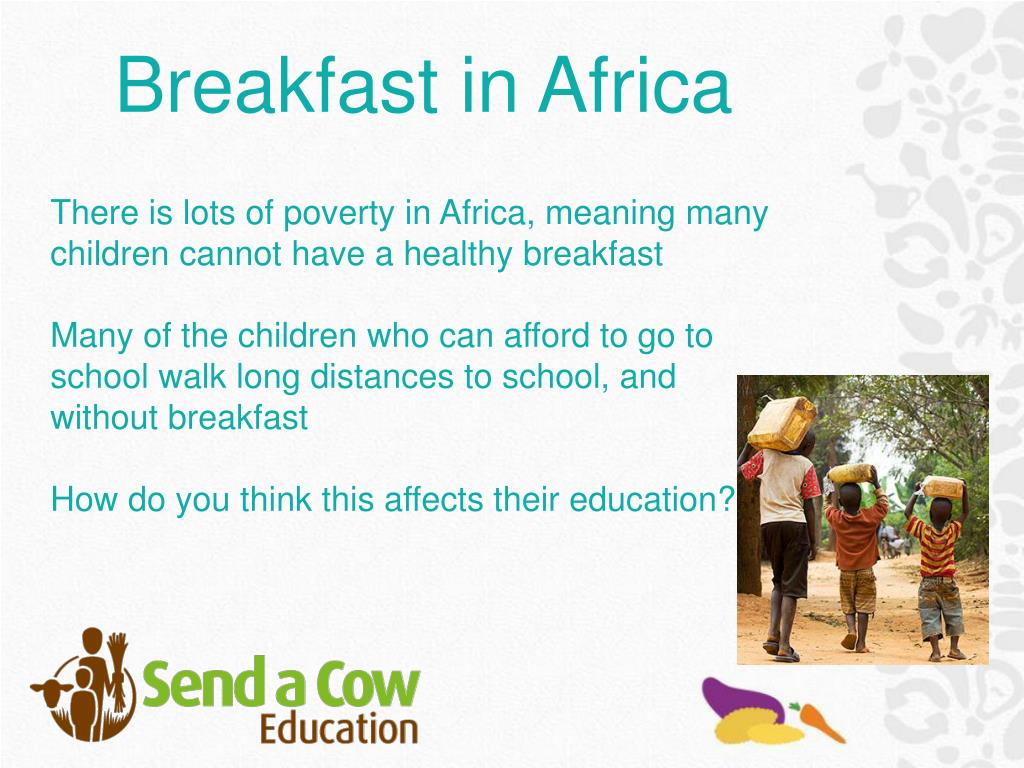 Breakfast in Africa

There is lots of poverty in Africa, meaning many children cannot have a healthy breakfast

Many of the children who can afford to go to school walk long distances to school, and without breakfast

How do you think this affects their education?

Send a Cow
Education